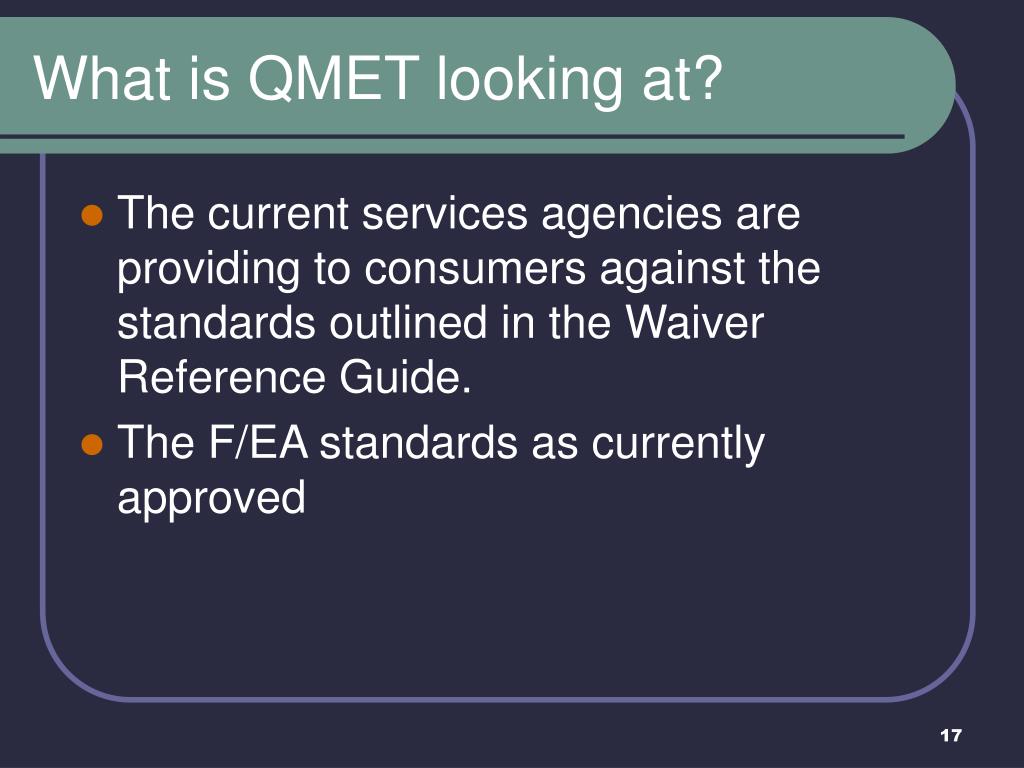 What is QMET looking at?

- The current services agencies are providing to consumers against the standards outlined in the Waiver Reference Guide.
- The F/EA standards as currently approved

17